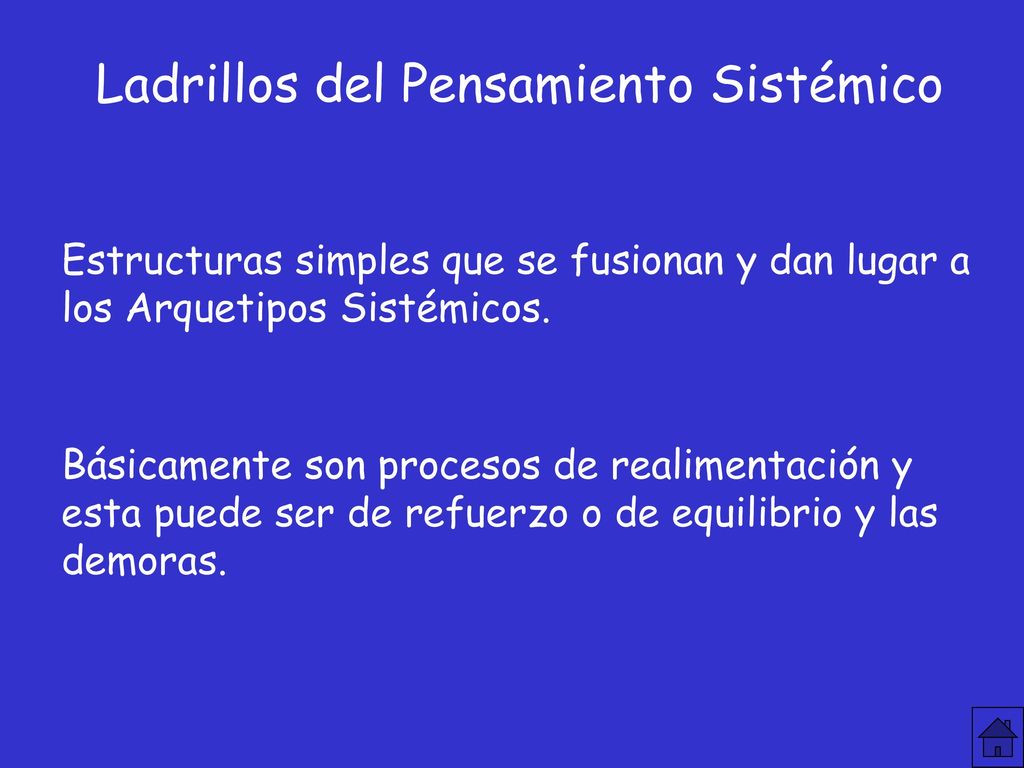 Ladrillos del Pensamiento Sistémico

Estructuras simples que se fusionan y dan lugar a los Arquetipos Sistémicos.

Básicamente son procesos de realimentación y esta puede ser de refuerzo o de equilibrio y las demoras.